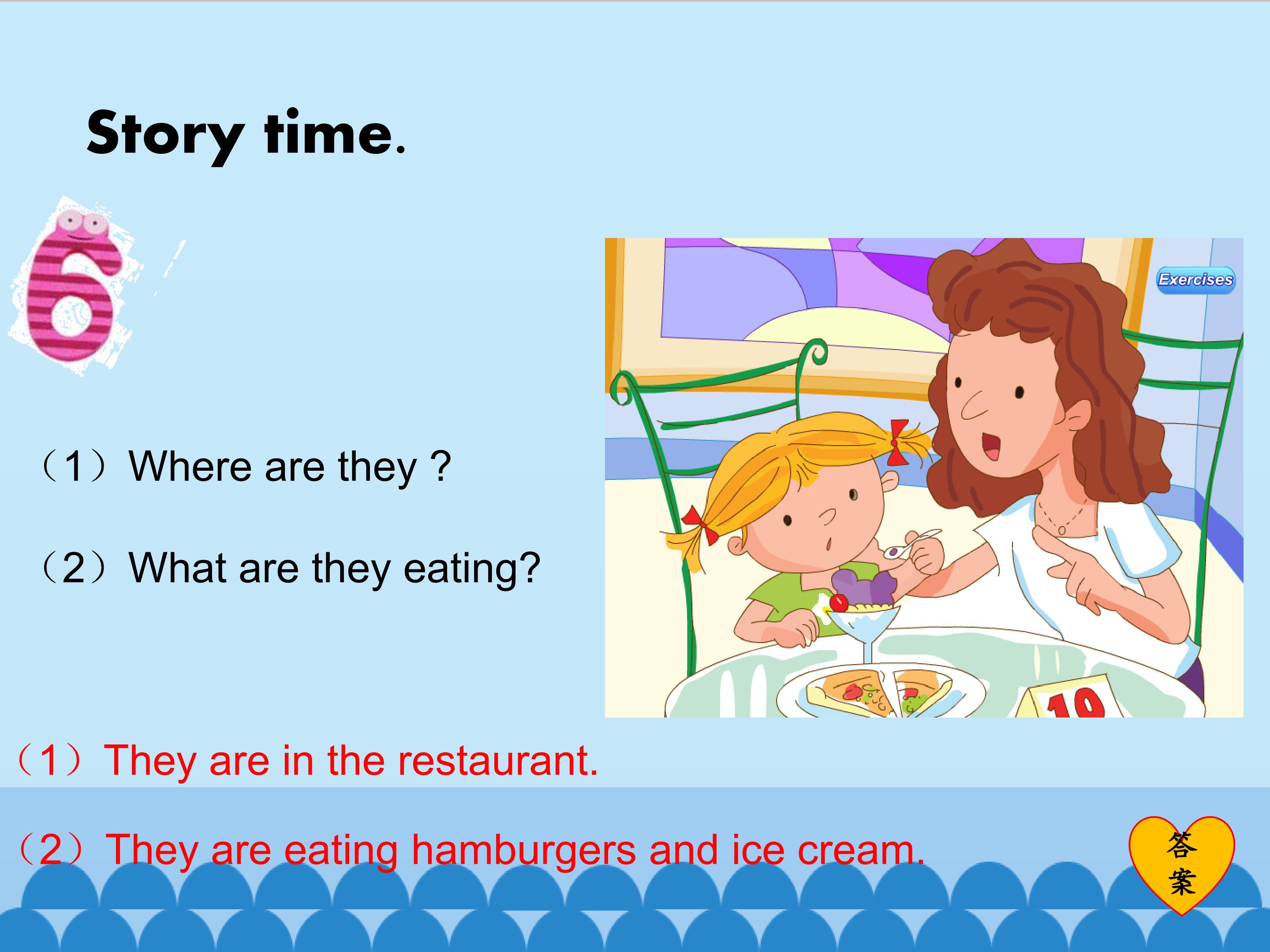 Story time.

6

（1）Where are they ?

（2）What are they eating?

Exercises

10

（1）They are in the restaurant.

（2）They are eating hamburgers and ice cream.

答案